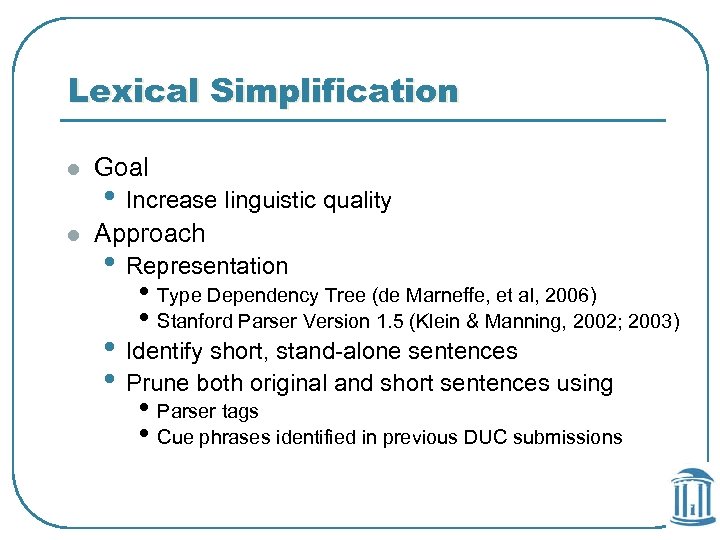 Lexical Simplification

- Goal
  - Increase linguistic quality
- Approach
  - Representation
    - Type Dependency Tree (de Marneffe, et al, 2006)
    - Stanford Parser Version 1.5 (Klein & Manning, 2002; 2003)
  - Identify short, stand-alone sentences
  - Prune both original and short sentences using
    - Parser tags
    - Cue phrases identified in previous DUC submissions